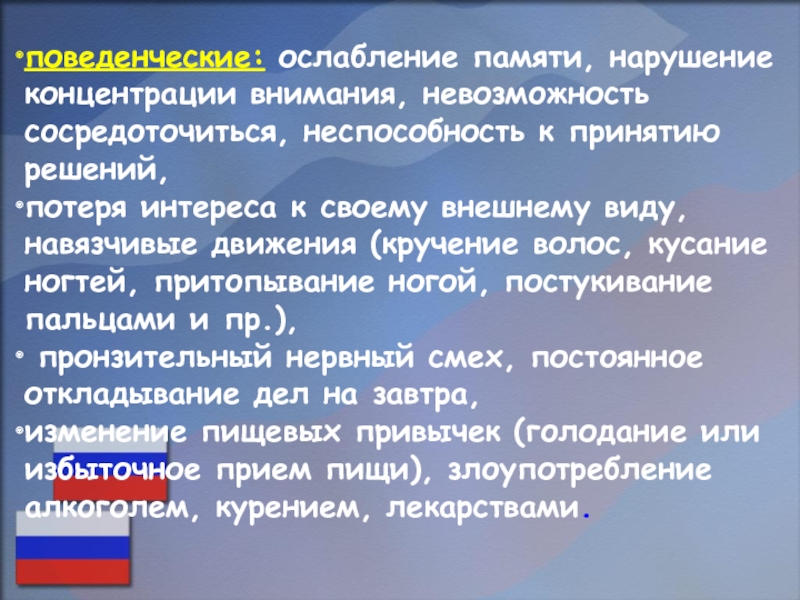 поведенческие: ослабление памяти, нарушение концентрации внимания, невозможность сосредоточиться, неспособность к принятию решений,

потеря интереса к своему внешнему виду, навязчивые движения (кручение волос, кусание ногтей, притопывание ногой, постукивание пальцами и пр.),

пронзительный нервный смех, постоянное откладывание дел на завтра,

изменение пищевых привычек (голодание или избыточное прием пищи), злоупотребление алкоголем, курением, лекарствами.